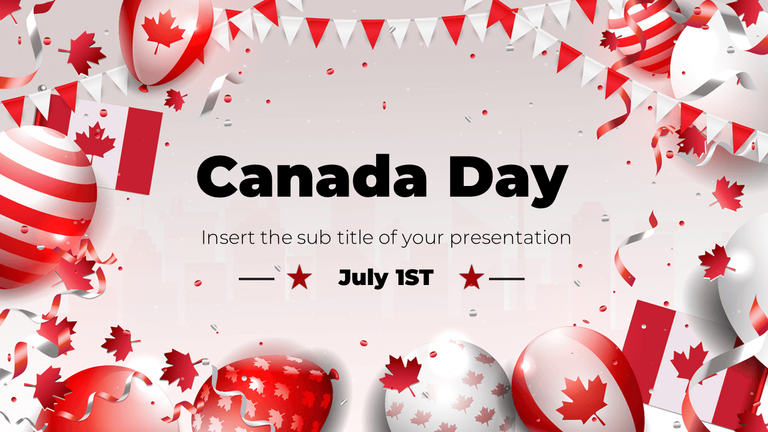 Canada Day

Insert the sub title of your presentation

July 1ST